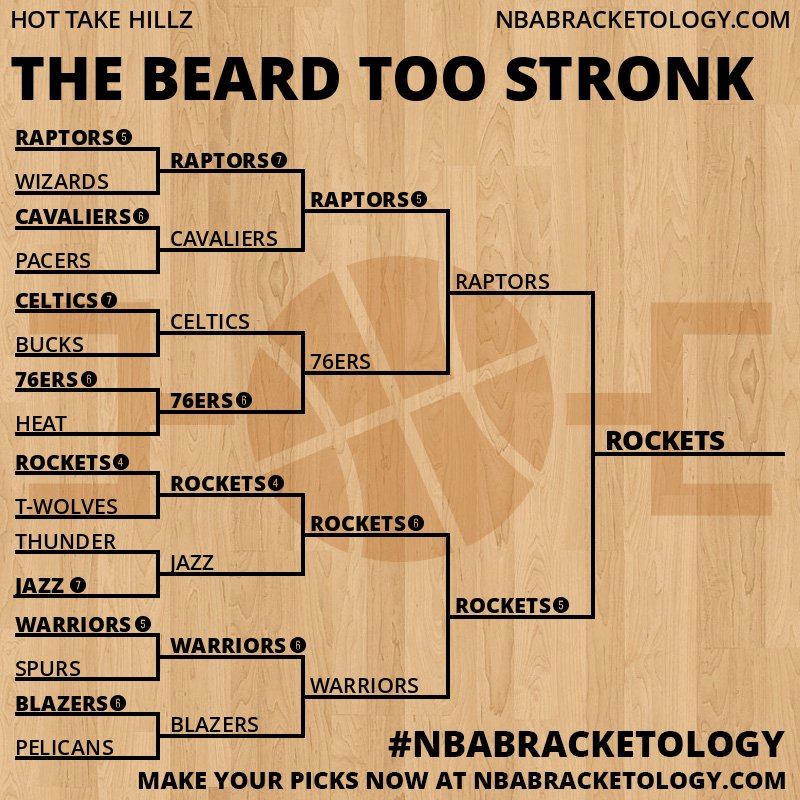 HOT TAKE HILLZ
NBABRACKETOLOGY.COM

THE BEARD TOO STRONK

RAPTORS 5
WIZARDS
CAVALIERS 6
PACERS
CELTICS 7
BUCKS
76ERS 6
HEAT
ROCKETS 4
T-WOLVES
THUNDER
JAZZ 7
WARRIORS 5
SPURS
BLAZERS 6
PELICANS

RAPTORS 7
CAVALIERS
CELTICS
76ERS 6
ROCKETS 4
JAZZ
WARRIORS 6
BLAZERS

RAPTORS 5
76ERS
ROCKETS 6
WARRIORS

RAPTORS
ROCKETS 5

ROCKETS

#NBABRACKETOLOGY
MAKE YOUR PICKS NOW AT NBABRACKETOLOGY.COM